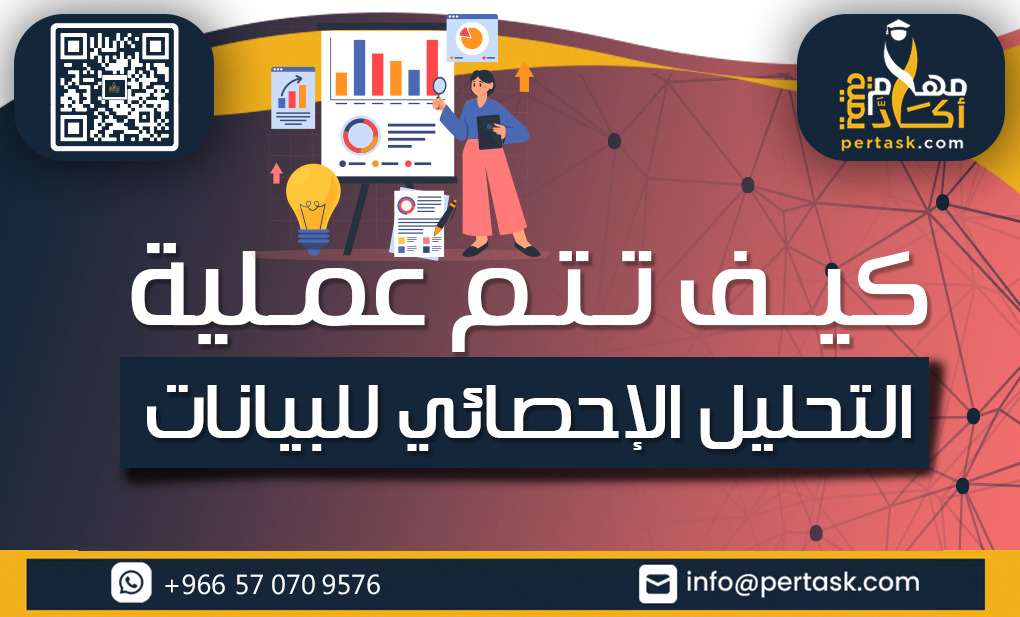 مهام أكاديمية
pertask.com

كيف تتم عملية
التحليل الإحصائي للبيانات

+966 57 070 9576
info@pertask.com